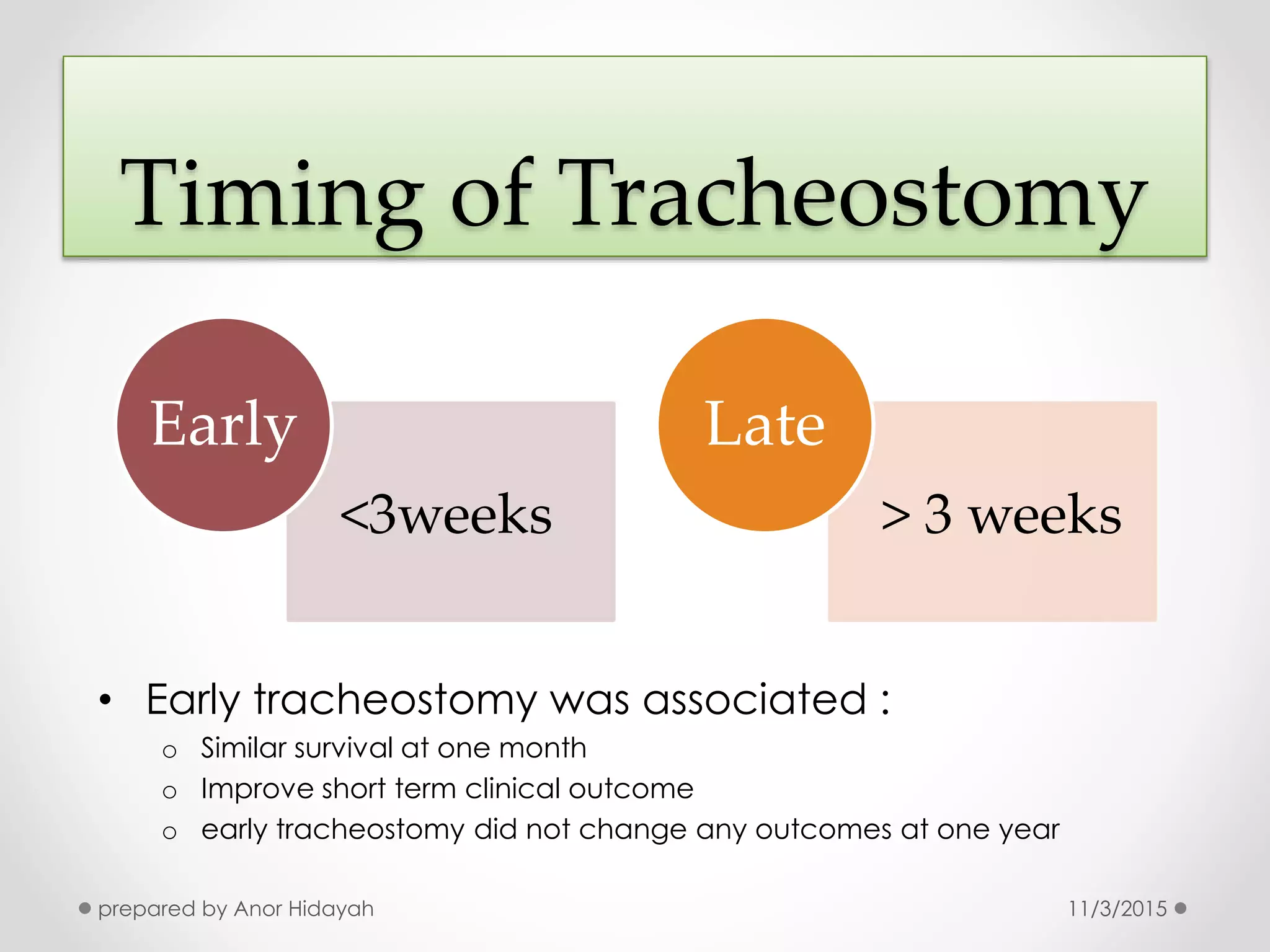 Timing of Tracheostomy

Early

<3weeks

Late

> 3 weeks

• Early tracheostomy was associated :
  o Similar survival at one month
  o Improve short term clinical outcome
  o early tracheostomy did not change any outcomes at one year

prepared by Anor Hidayah

11/3/2015